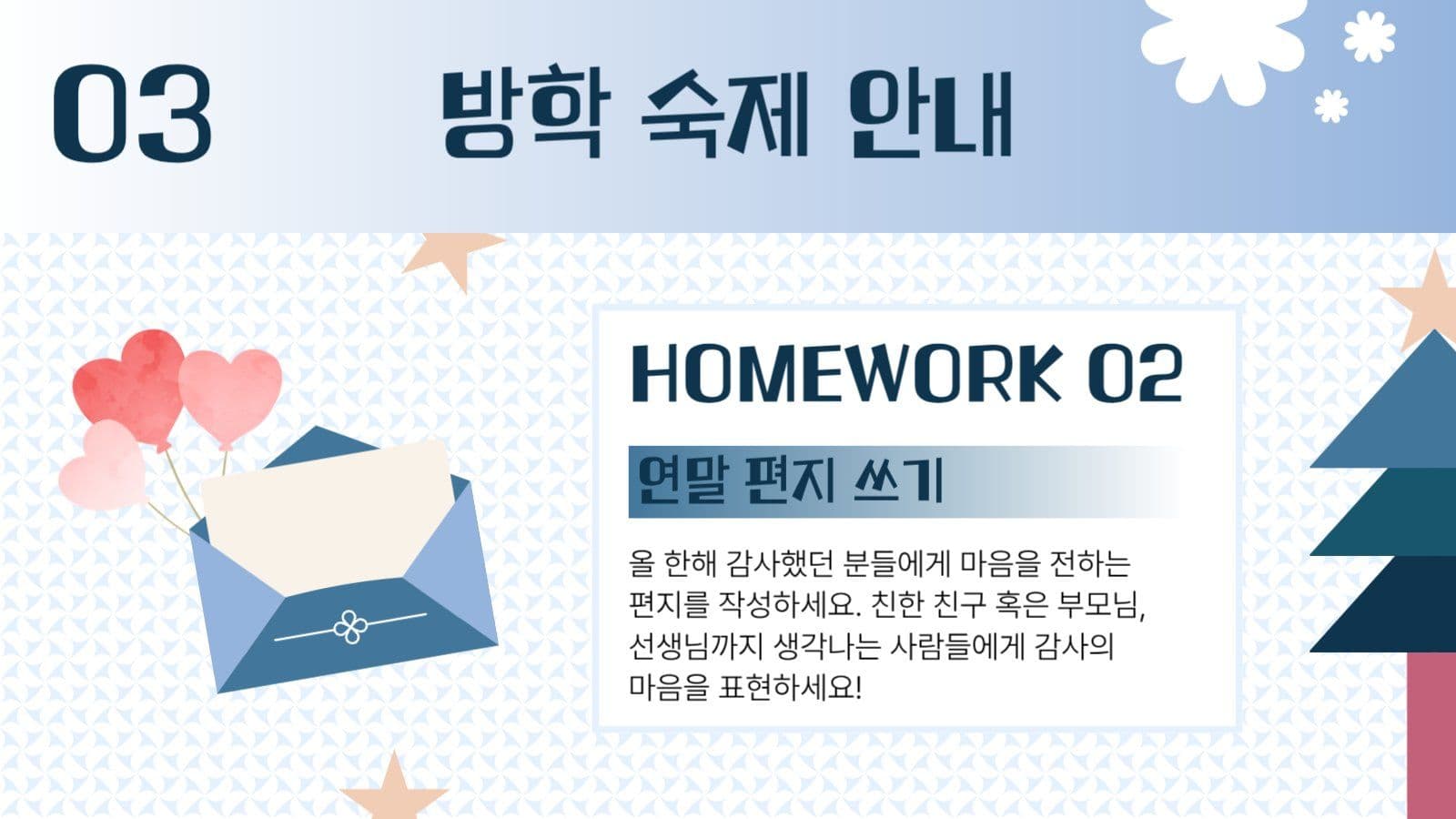 03

방학 숙제 안내

HOMEWORK 02

연말 편지 쓰기

올 한해 감사했던 분들에게 마음을 전하는 편지를 작성하세요. 친한 친구 혹은 부모님, 선생님까지 생각나는 사람들에게 감사의 마음을 표현하세요!